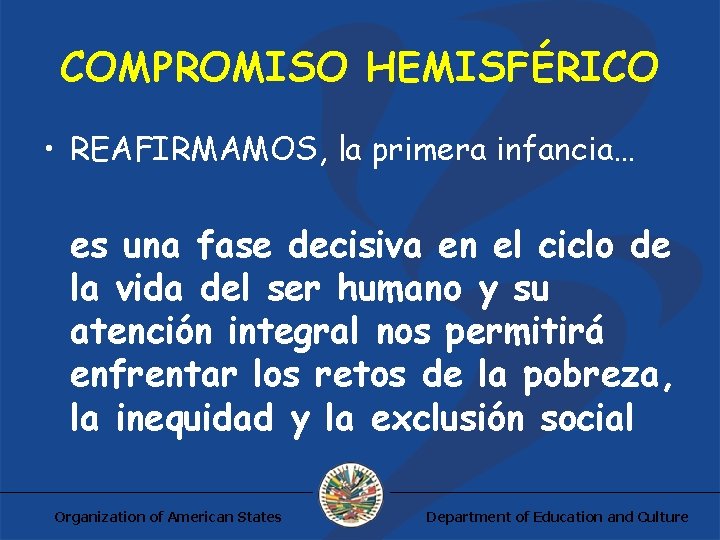 COMPROMISO HEMISFÉRICO

• REAFIRMAMOS, la primera infancia…

es una fase decisiva en el ciclo de la vida del ser humano y su atención integral nos permitirá enfrentar los retos de la pobreza, la inequidad y la exclusión social

Organization of American States

Department of Education and Culture